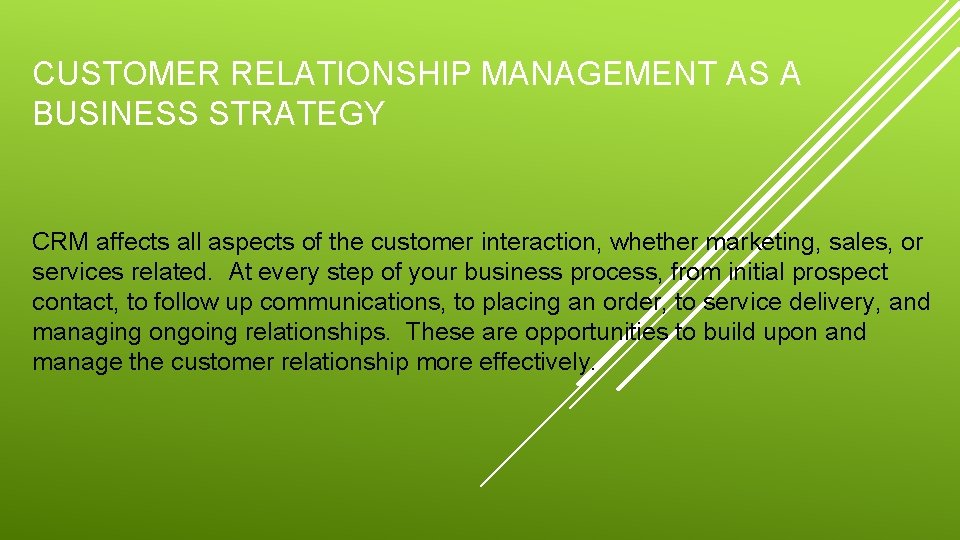 CUSTOMER RELATIONSHIP MANAGEMENT AS A BUSINESS STRATEGY

CRM affects all aspects of the customer interaction, whether marketing, sales, or services related. At every step of your business process, from initial prospect contact, to follow up communications, to placing an order, to service delivery, and managing ongoing relationships. These are opportunities to build upon and manage the customer relationship more effectively.